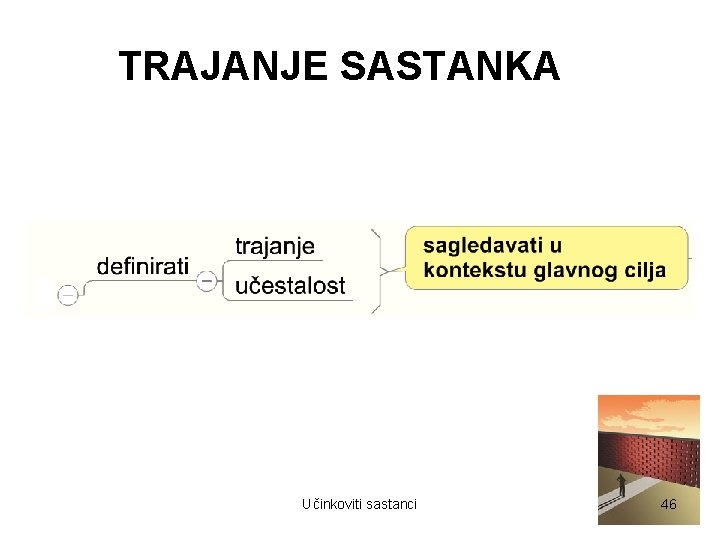 TRAJANJE SASTANKA

definirati

trajanje

učestalost

sagledavati u kontekstu glavnog cilja

Učinkoviti sastanci

46